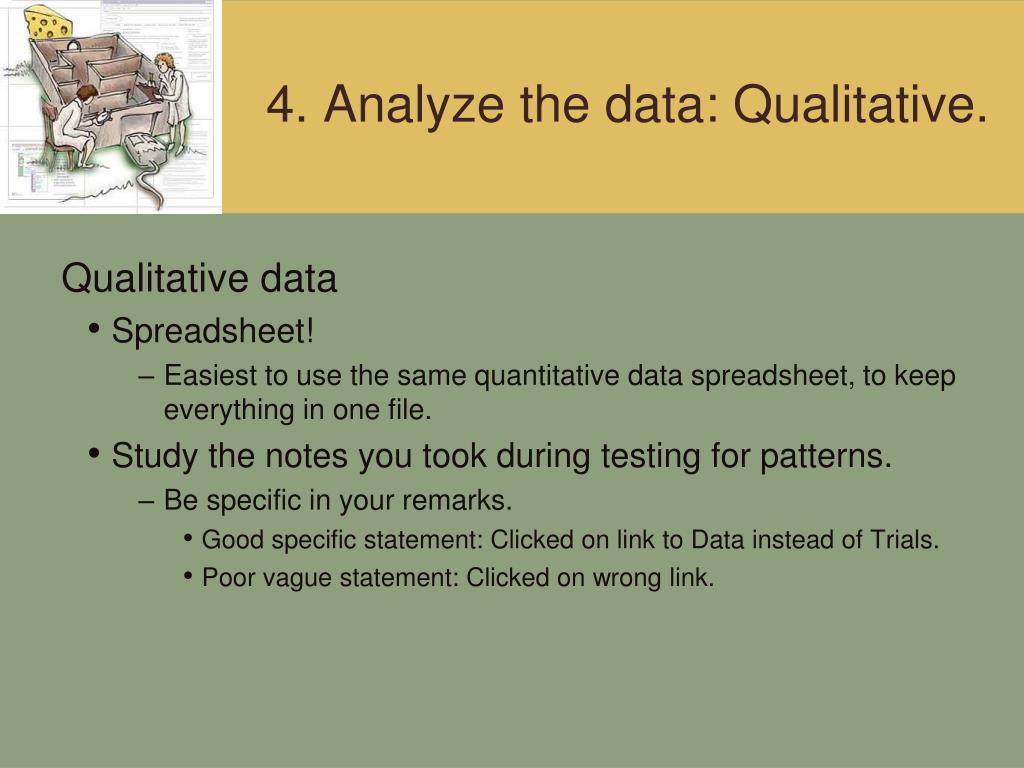 4. Analyze the data: Qualitative.

Qualitative data

• Spreadsheet!

– Easiest to use the same quantitative data spreadsheet, to keep everything in one file.

• Study the notes you took during testing for patterns.

– Be specific in your remarks.

• Good specific statement: Clicked on link to Data instead of Trials.

• Poor vague statement: Clicked on wrong link.